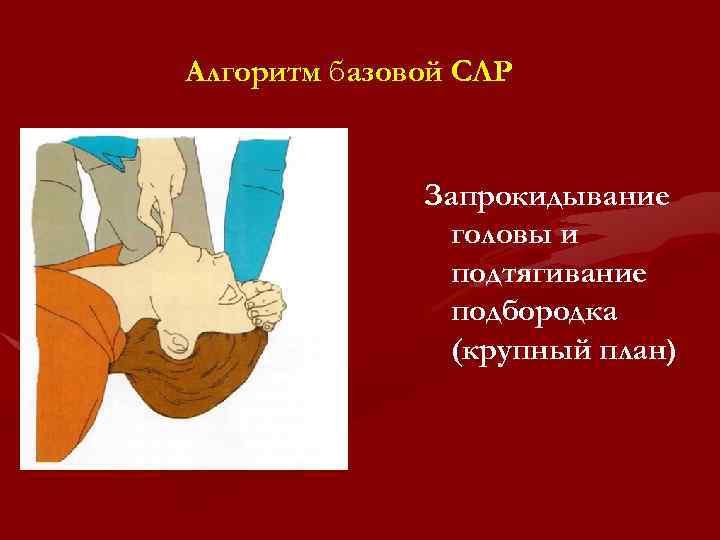 Алгоритм базовой СЛР

Запрокидывание головы и подтягивание подбородка (крупный план)